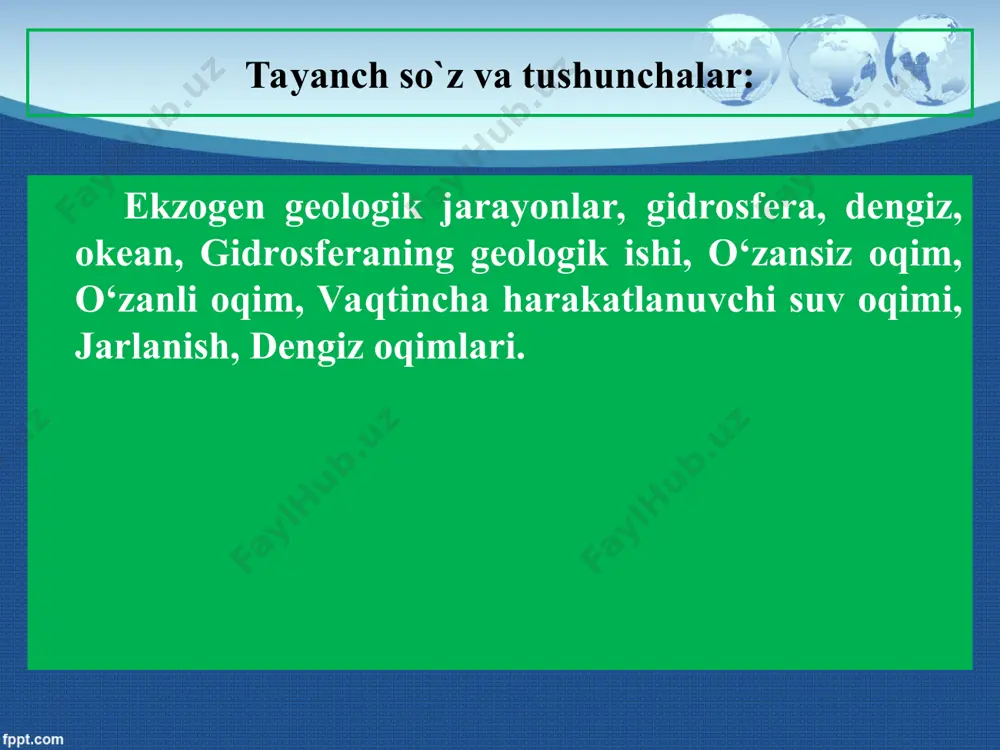 Tayanch so`z va tushunchalar:

Ekzogen geologik jarayonlar, gidrosfera, dengiz, okean, Gidrosferaning geologik ishi, O‘zansiz oqim, O‘zanli oqim, Vaqtincha harakatlanuvchi suv oqimi, Jarlanish, Dengiz oqimlari.

FaylHub.uz

fppt.com